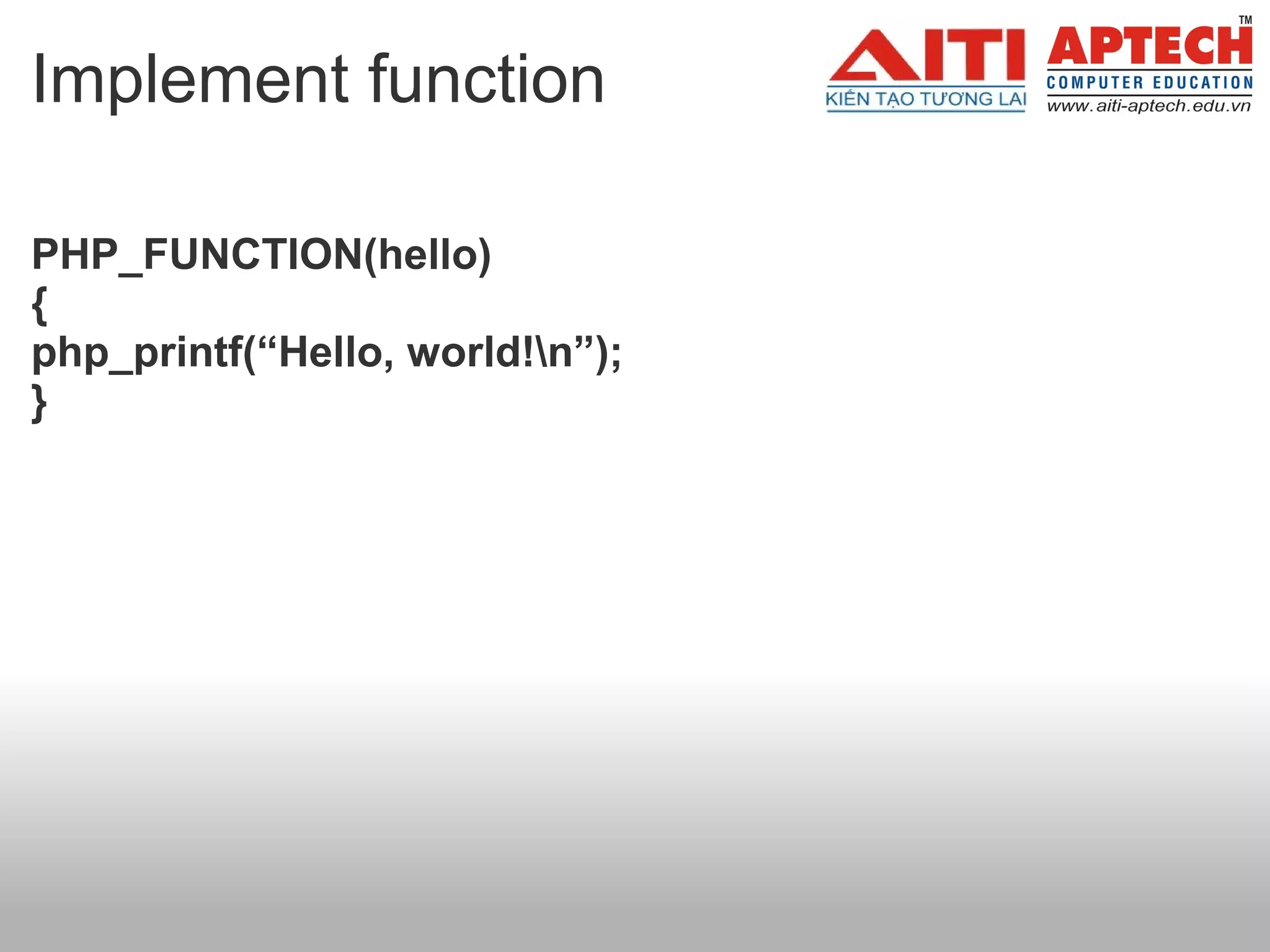 Implement function

AITI
KIẾN TẠO TƯƠNG LAI

APTECH™
COMPUTER EDUCATION
www.aiti-aptech.edu.vn

PHP_FUNCTION(hello)
{
php_printf(“Hello, world!\n”);
}